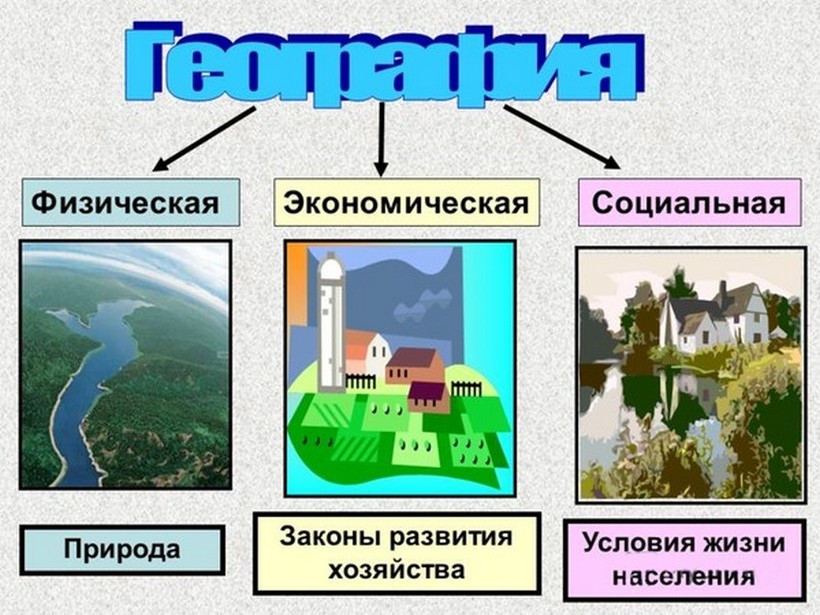 География

Физическая

Экономическая

Социальная

Природа

Законы развития хозяйства

Условия жизни населения